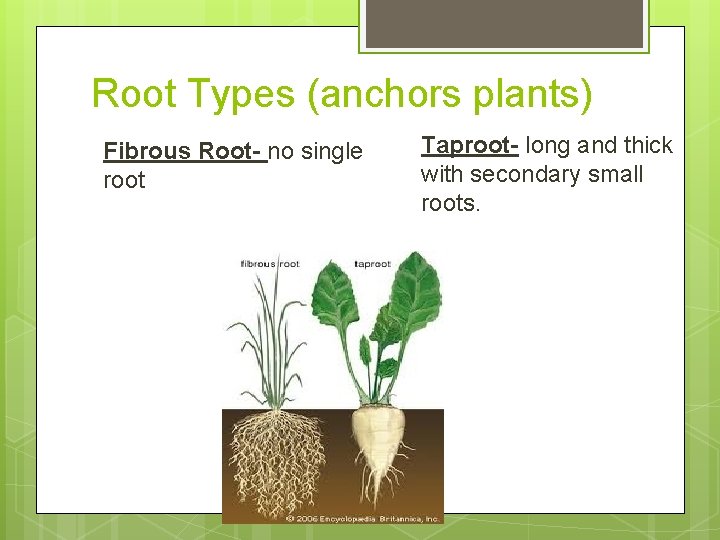 Root Types (anchors plants)

Fibrous Root- no single root

Taproot- long and thick with secondary small roots.

fibrous root

taproot

© 2006 Encyclopædia Britannica, Inc.